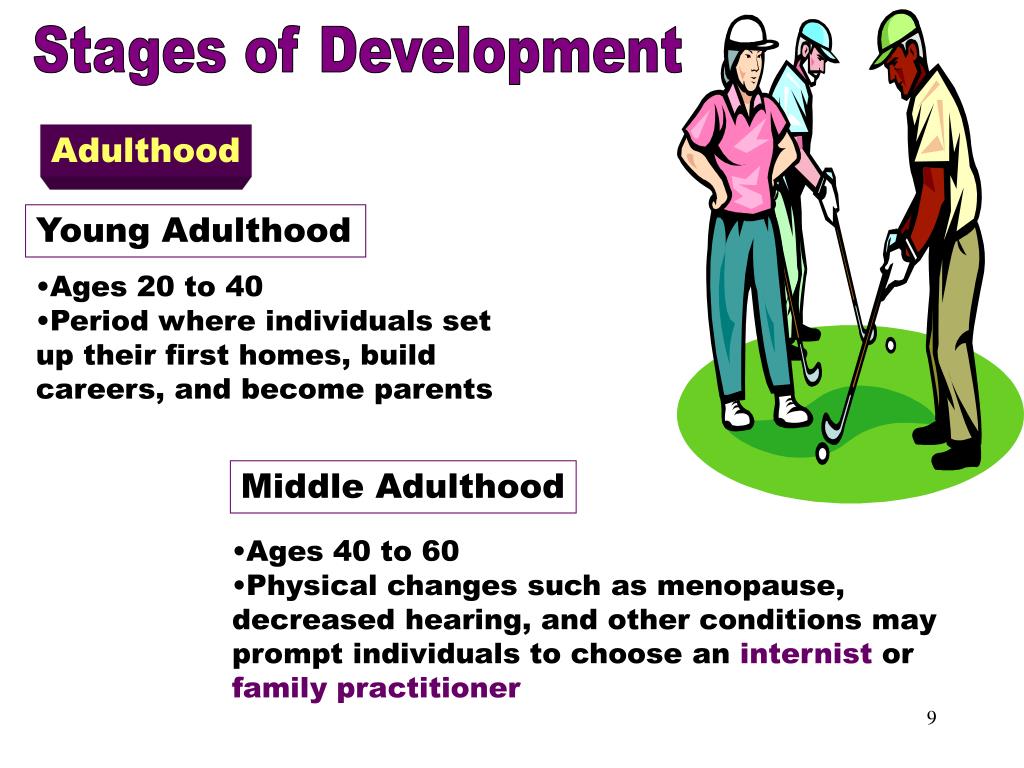 Stages of Development

Adulthood

Young Adulthood

•Ages 20 to 40
•Period where individuals set up their first homes, build careers, and become parents

Middle Adulthood

•Ages 40 to 60
•Physical changes such as menopause, decreased hearing, and other conditions may prompt individuals to choose an internist or family practitioner

9